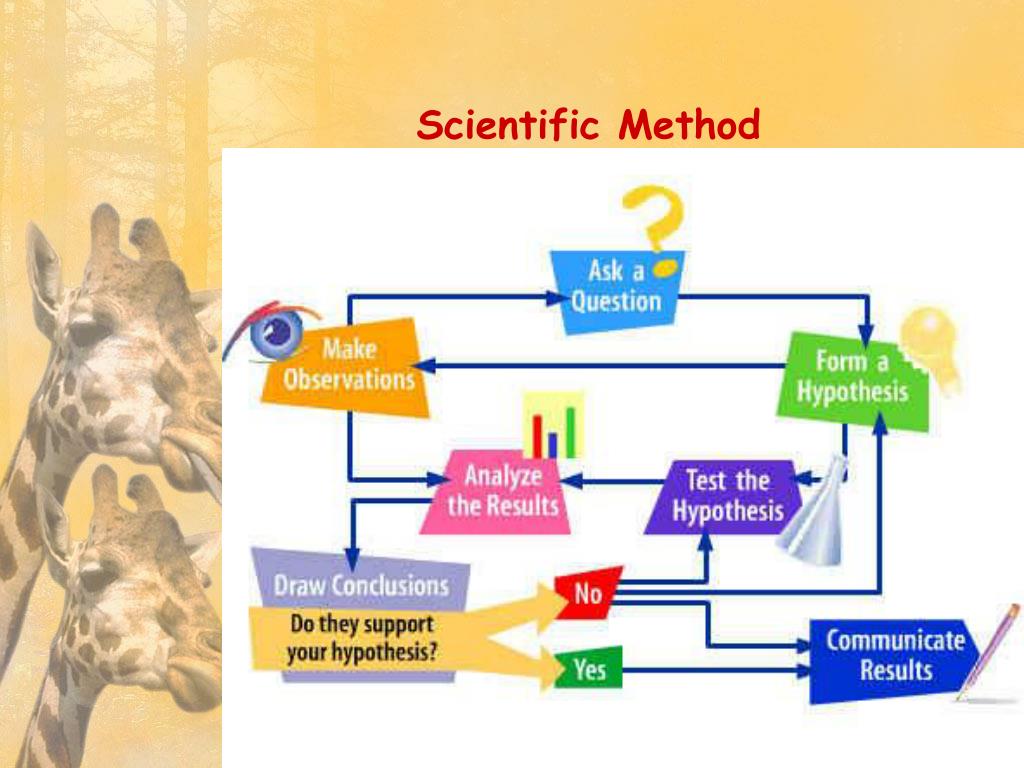 Scientific Method

Ask a Question

Make Observations

Form a Hypothesis

Analyze the Results

Test the Hypothesis

Draw Conclusions

Do they support your hypothesis?

No

Yes

Communicate Results